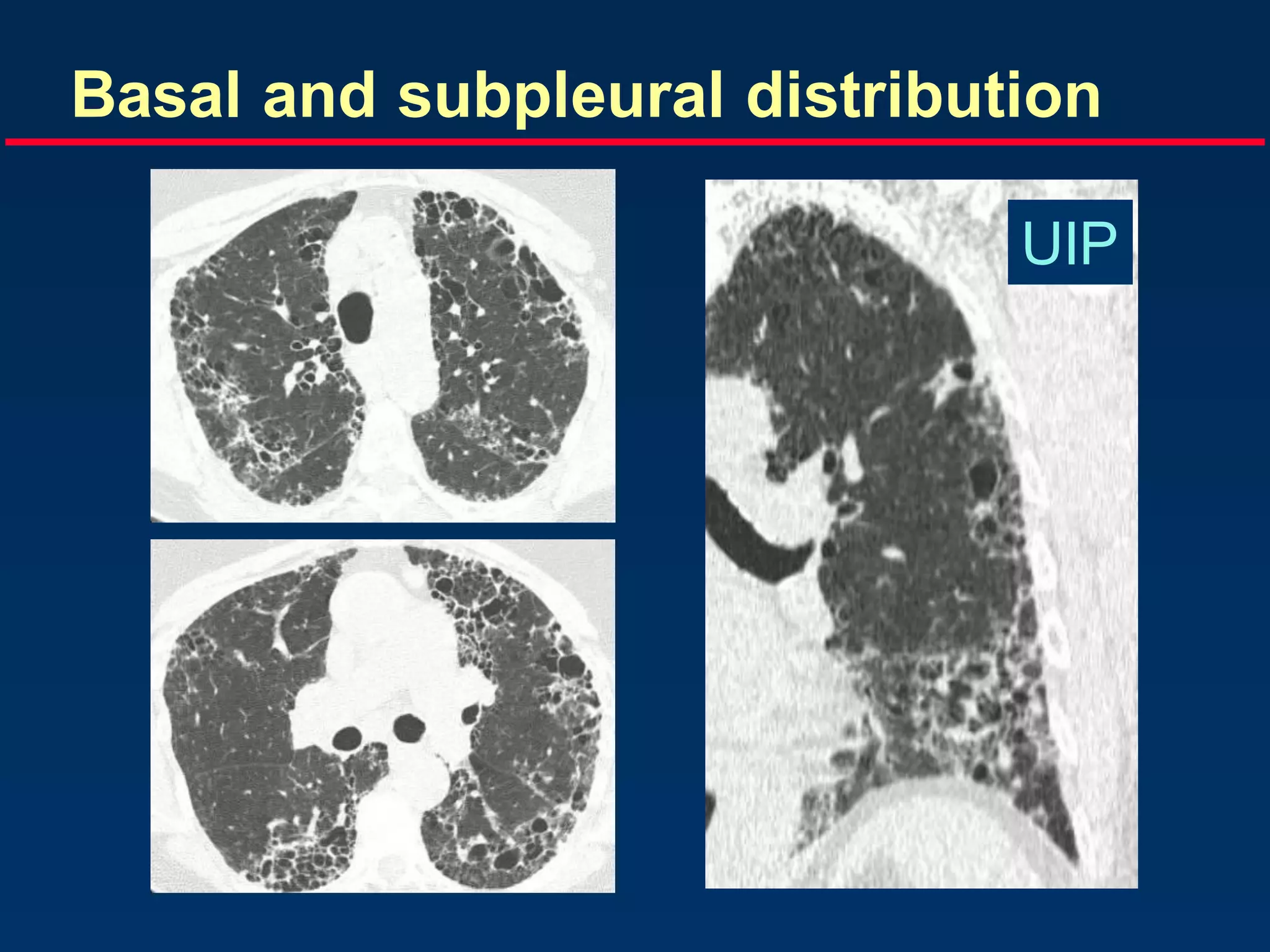 Basal and subpleural distribution

UIP